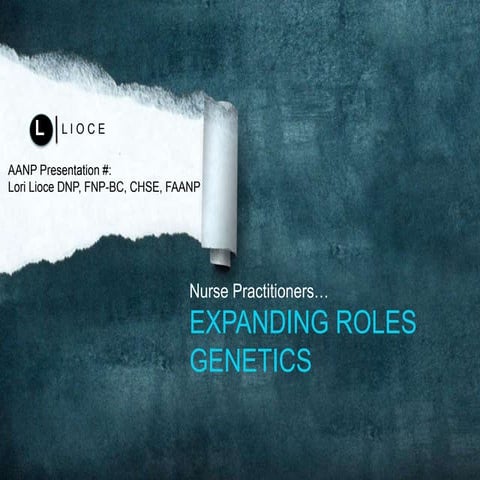 L | LIOCE

AANP Presentation #:
Lori Lioce DNP, FNP-BC, CHSE, FAANP

Nurse Practitioners…

EXPANDING ROLES
GENETICS